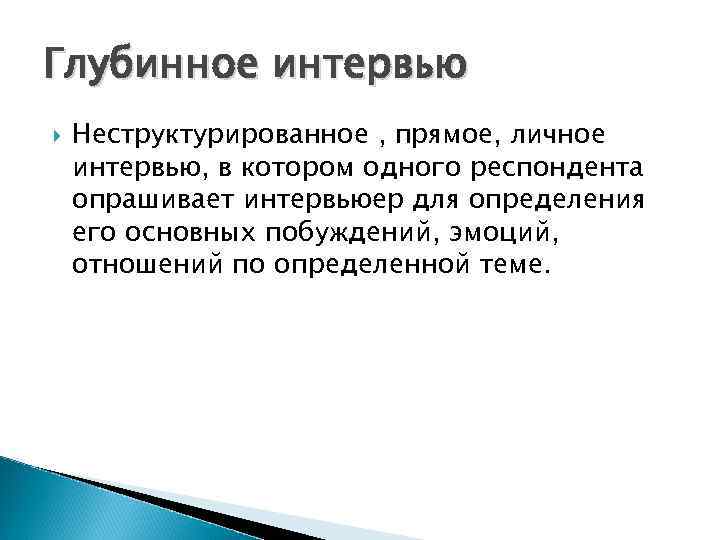 Глубинное интервью

Неструктурированное , прямое, личное интервью, в котором одного респондента опрашивает интервьюер для определения его основных побуждений, эмоций, отношений по определенной теме.